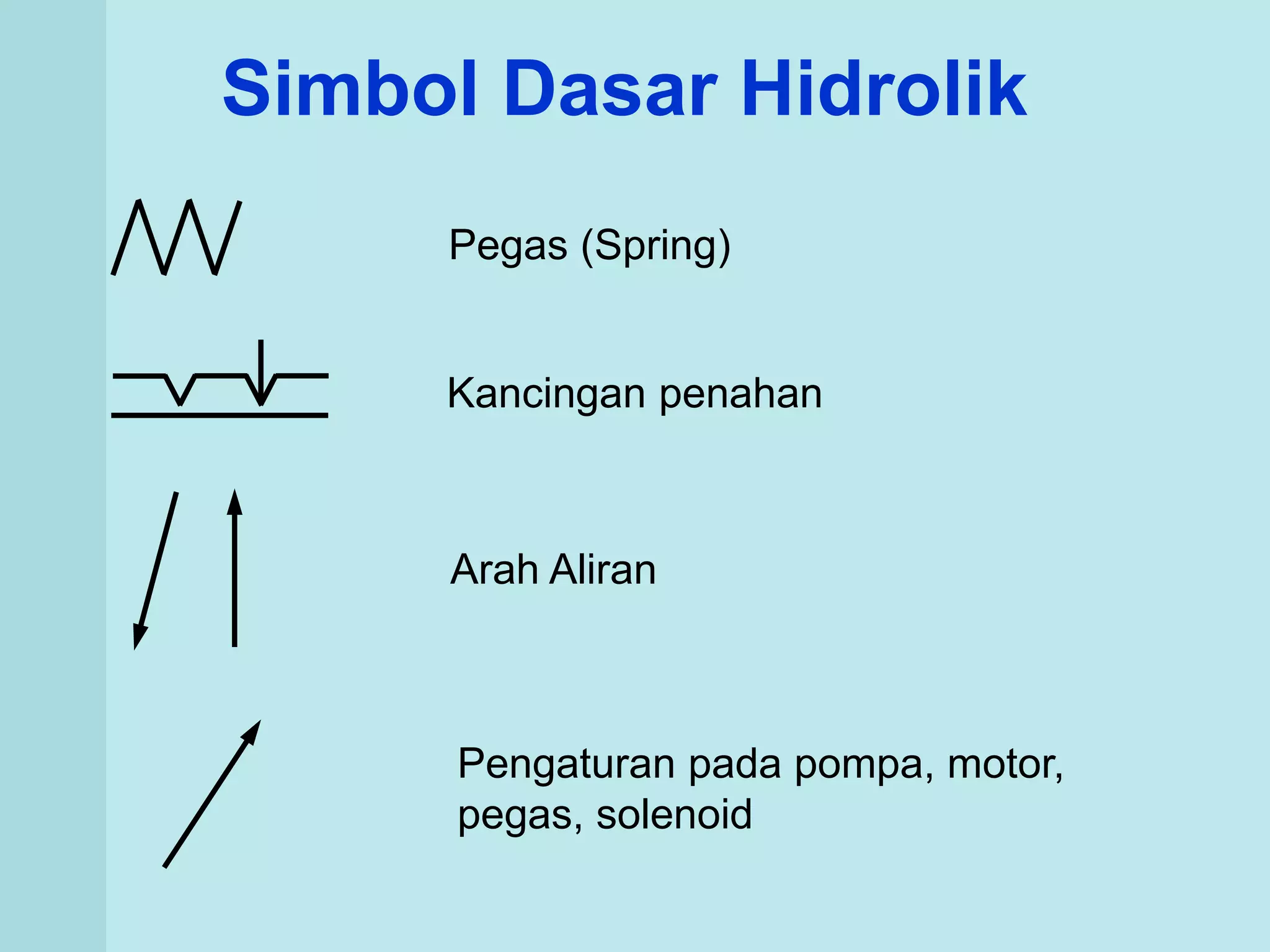 Simbol Dasar Hidrolik

Pegas (Spring)

Kancingan penahan

Arah Aliran

Pengaturan pada pompa, motor, pegas, solenoid